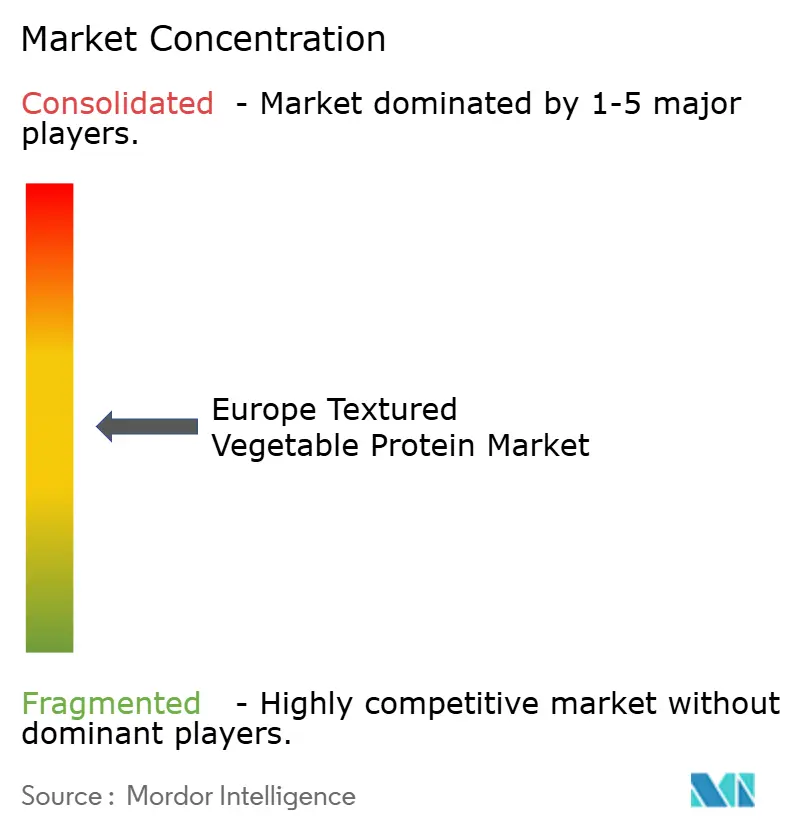 Market Concentration

Consolidated - Market dominated by 1-5 major players.

Europe Textured Vegetable Protein Market

Fragmented - Highly competitive market without dominant players.

Source : Mordor Intelligence